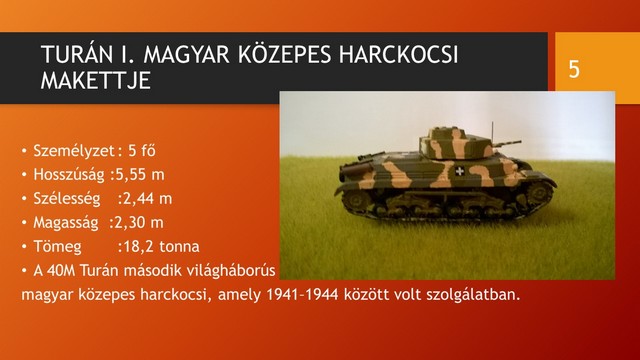 TURÁN I. MAGYAR KÖZEPES HARCKOCSI MAKETTJE

5

• Személyzet: 5 fő
• Hosszúság :5,55 m
• Szélesség :2,44 m
• Magasság :2,30 m
• Tömeg :18,2 tonna
• A 40M Turán második világháborús magyar közepes harckocsi, amely 1941–1944 között volt szolgálatban.